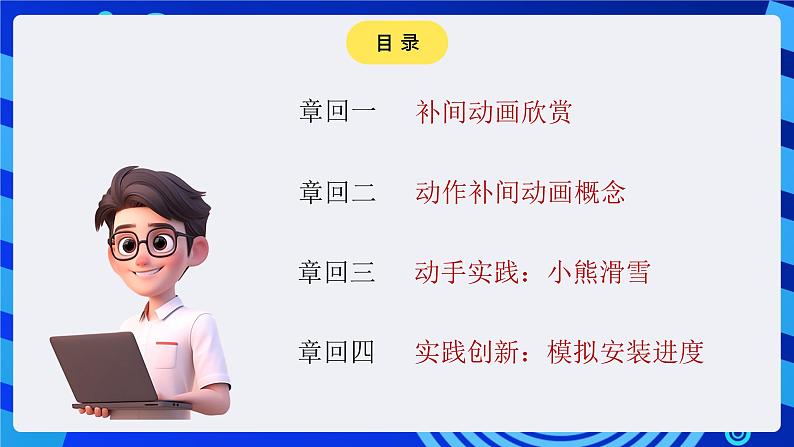 目 录

章回一 补间动画欣赏

章回二 动作补间动画概念

章回三 动手实践：小熊滑雪

章回四 实践创新：模拟安装进度